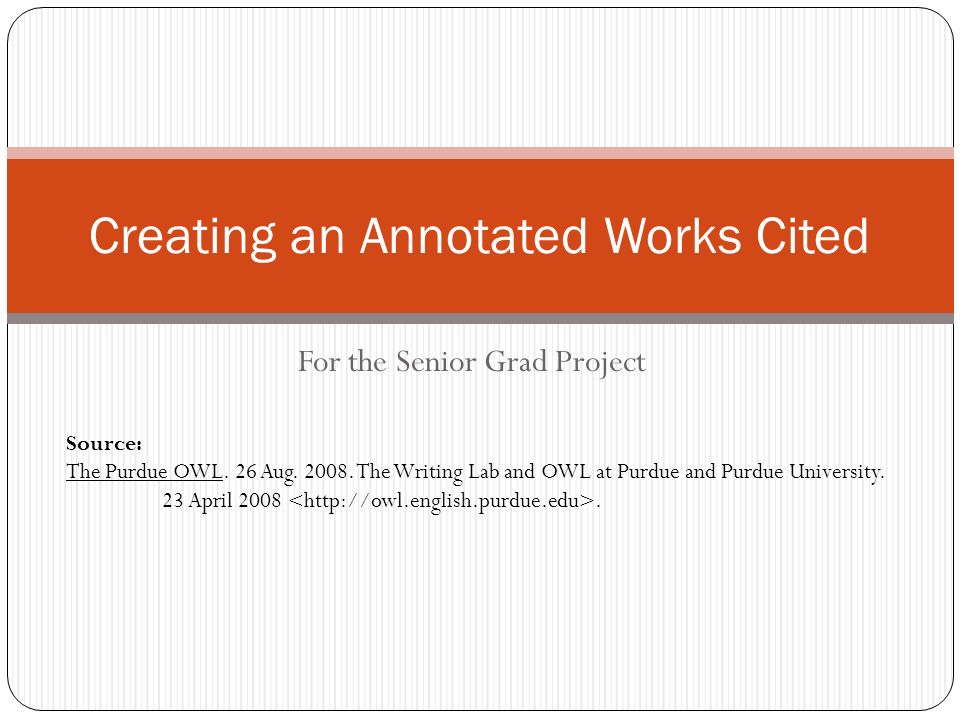 Creating an Annotated Works Cited

For the Senior Grad Project

Source:
The Purdue OWL. 26 Aug. 2008. The Writing Lab and OWL at Purdue and Purdue University. 23 April 2008 <http://owl.english.purdue.edu>.